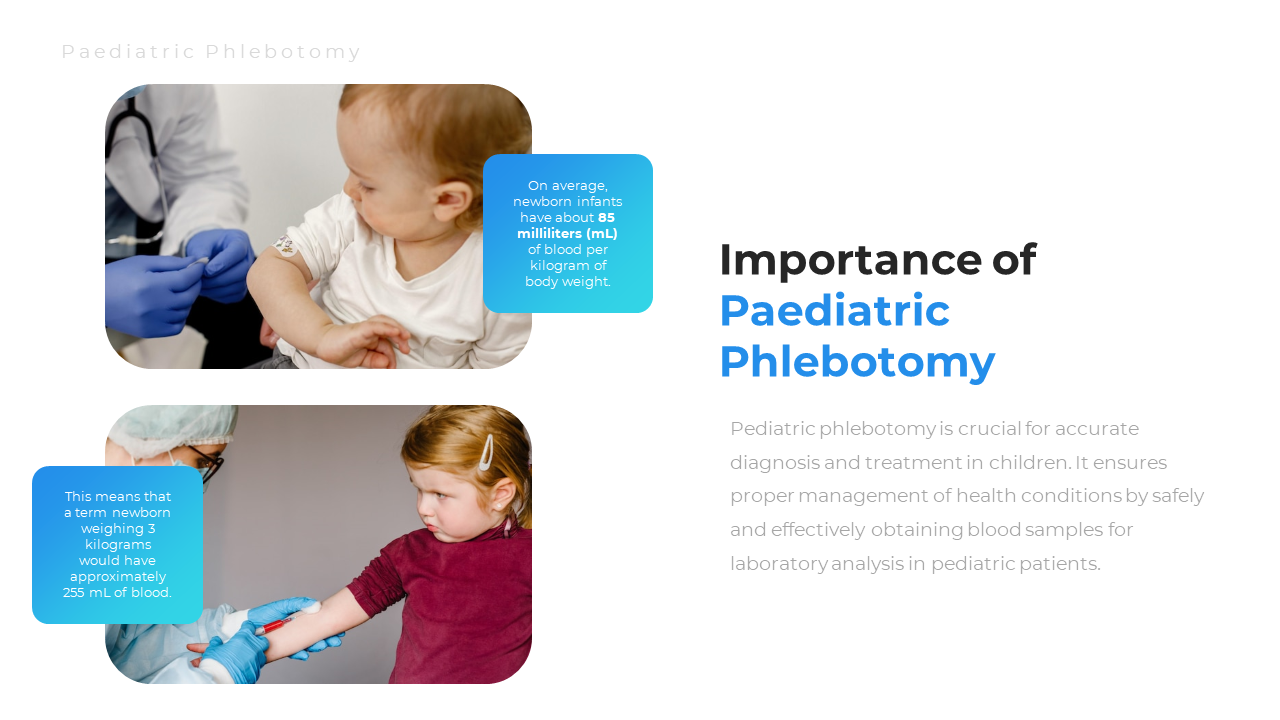 Paediatric Phlebotomy

On average, newborn infants have about 85 milliliters (mL) of blood per kilogram of body weight.

This means that a term newborn weighing 3 kilograms would have approximately 255 mL of blood.

Importance of Paediatric Phlebotomy

Pediatric phlebotomy is crucial for accurate diagnosis and treatment in children. It ensures proper management of health conditions by safely and effectively obtaining blood samples for laboratory analysis in pediatric patients.